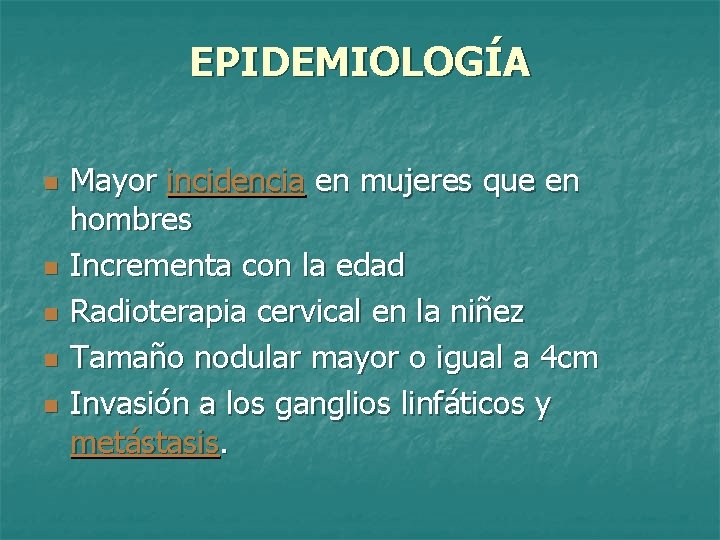 EPIDEMIOLOGÍA

- Mayor incidencia en mujeres que en hombres
- Incrementa con la edad
- Radioterapia cervical en la niñez
- Tamaño nodular mayor o igual a 4cm
- Invasión a los ganglios linfáticos y metástasis.